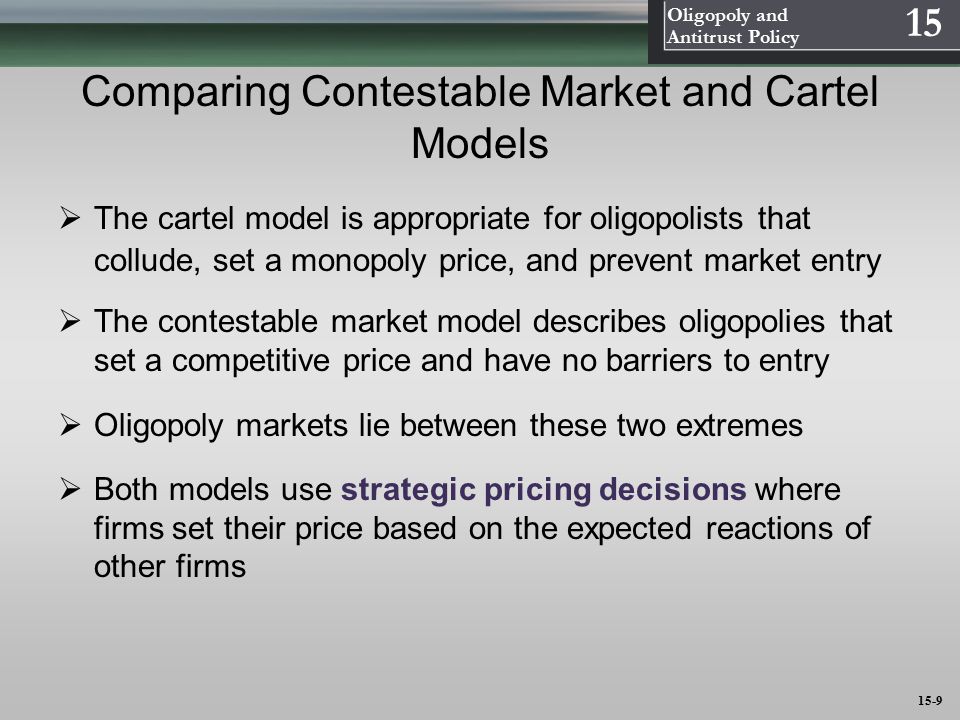 Oligopoly and Antitrust Policy

15

Comparing Contestable Market and Cartel Models

➢ The cartel model is appropriate for oligopolists that collude, set a monopoly price, and prevent market entry

➢ The contestable market model describes oligopolies that set a competitive price and have no barriers to entry

➢ Oligopoly markets lie between these two extremes

➢ Both models use strategic pricing decisions where firms set their price based on the expected reactions of other firms

15-9